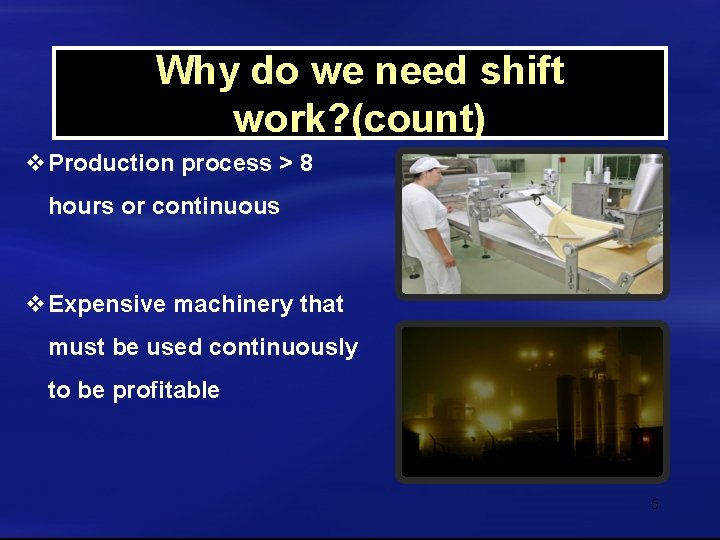 Why do we need shift work?(count)

❖ Production process > 8 hours or continuous

❖ Expensive machinery that must be used continuously to be profitable

5